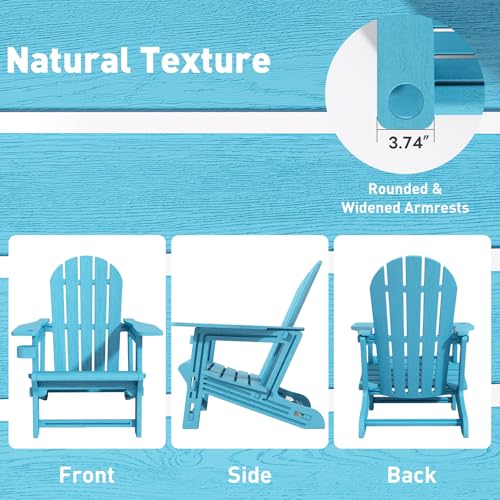 Natural Texture

3.74″

Rounded & Widened Armrests

Front

Side

Back